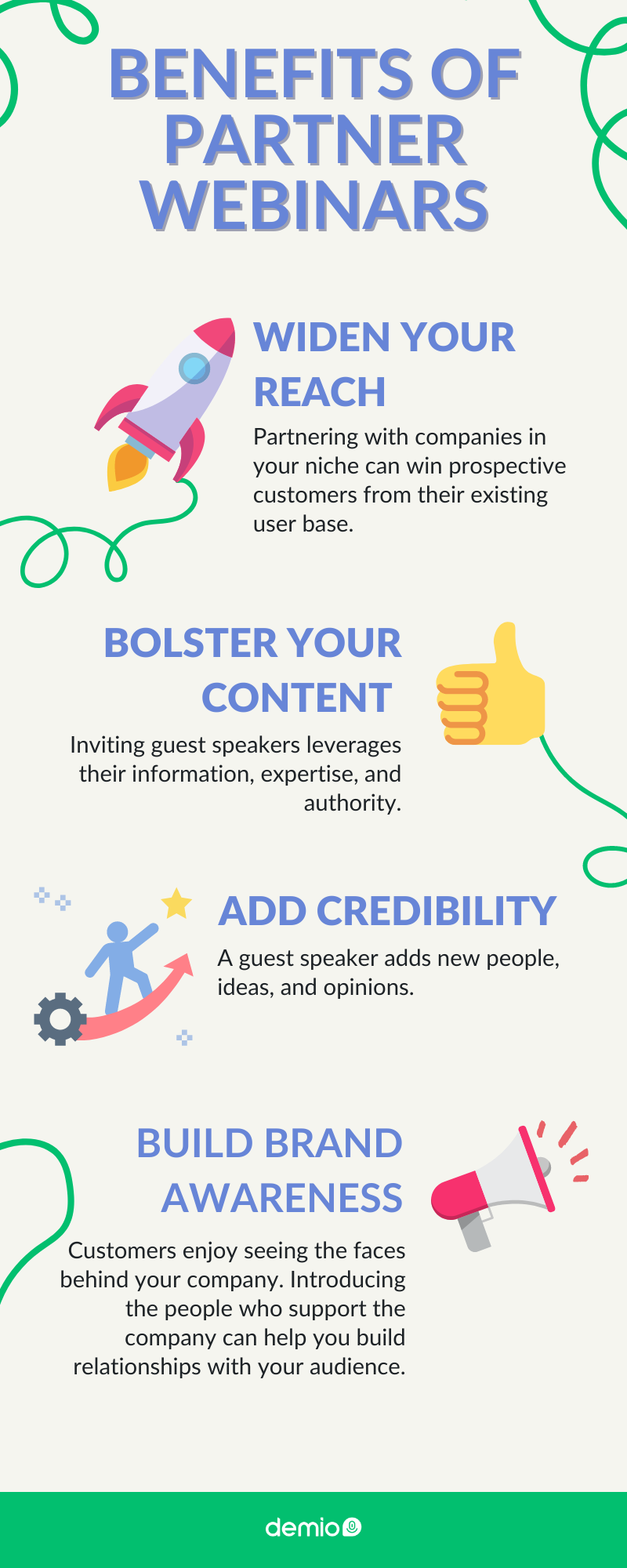 BENEFITS OF PARTNER WEBINARS

WIDEN YOUR REACH

Partnering with companies in your niche can win prospective customers from their existing user base.

BOLSTER YOUR CONTENT

Inviting guest speakers leverages their information, expertise, and authority.

ADD CREDIBILITY

A guest speaker adds new people, ideas, and opinions.

BUILD BRAND AWARENESS

Customers enjoy seeing the faces behind your company. Introducing the people who support the company can help you build relationships with your audience.

demio